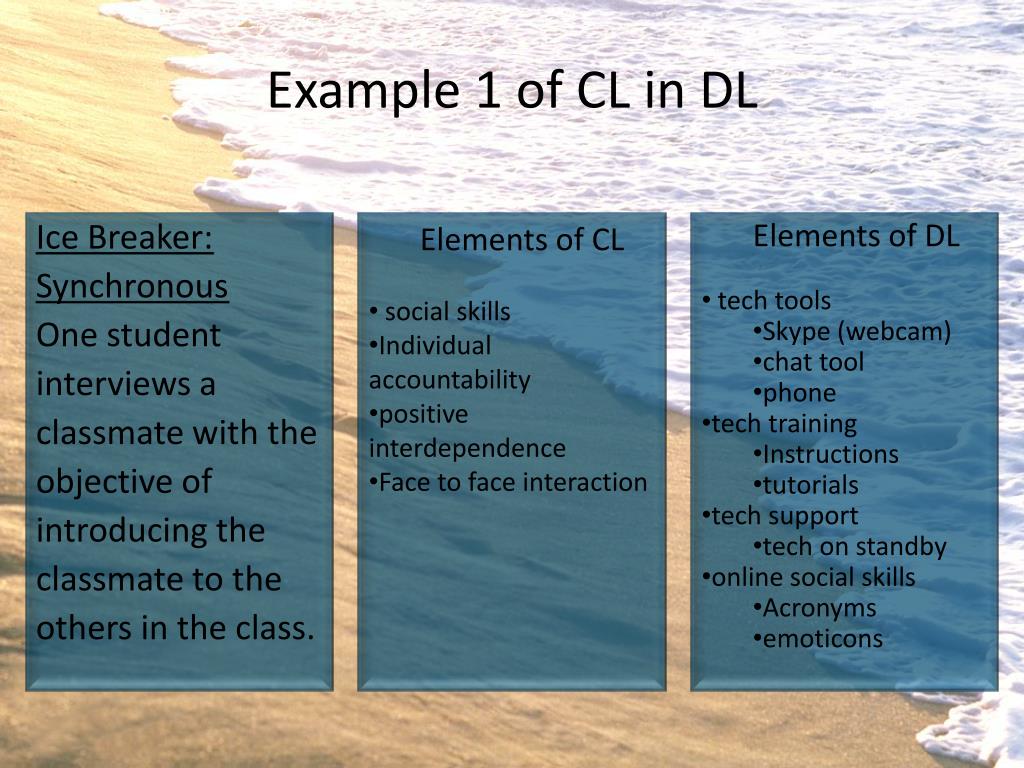 Example 1 of CL in DL

Ice Breaker:
Synchronous
One student interviews a classmate with the objective of introducing the classmate to the others in the class.

Elements of CL

• social skills
•Individual accountability
•positive interdependence
•Face to face interaction

Elements of DL

• tech tools
•Skype (webcam)
•chat tool
•phone
•tech training
•Instructions
•tutorials
•tech support
•tech on standby
•online social skills
•Acronyms
•emoticons